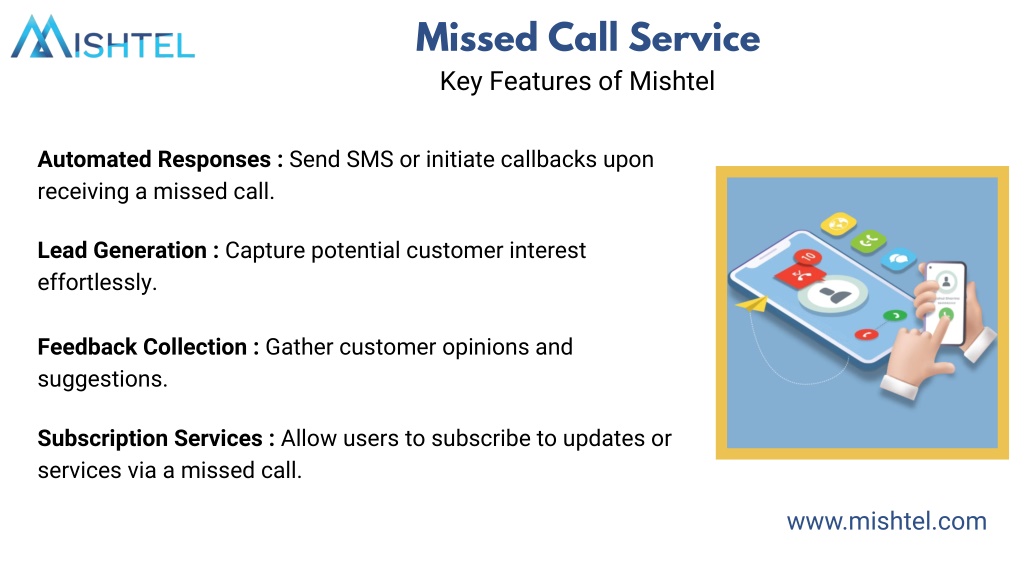 MISHTEL

Missed Call Service
Key Features of Mishtel

Automated Responses : Send SMS or initiate callbacks upon receiving a missed call.

Lead Generation : Capture potential customer interest effortlessly.

Feedback Collection : Gather customer opinions and suggestions.

Subscription Services : Allow users to subscribe to updates or services via a missed call.

10

www.mishtel.com